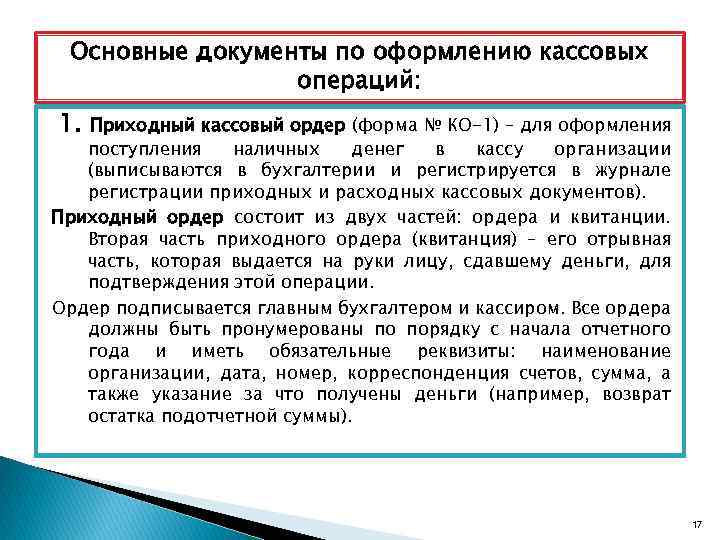 Основные документы по оформлению кассовых операций:

1. Приходный кассовый ордер (форма № КО-1) – для оформления поступления наличных денег в кассу организации (выписываются в бухгалтерии и регистрируется в журнале регистрации приходных и расходных кассовых документов).

Приходный ордер состоит из двух частей: ордера и квитанции. Вторая часть приходного ордера (квитанция) – его отрывная часть, которая выдается на руки лицу, сдавшему деньги, для подтверждения этой операции.

Ордер подписывается главным бухгалтером и кассиром. Все ордера должны быть пронумерованы по порядку с начала отчетного года и иметь обязательные реквизиты: наименование организации, дата, номер, корреспонденция счетов, сумма, а также указание за что получены деньги (например, возврат остатка подотчетной суммы).

17